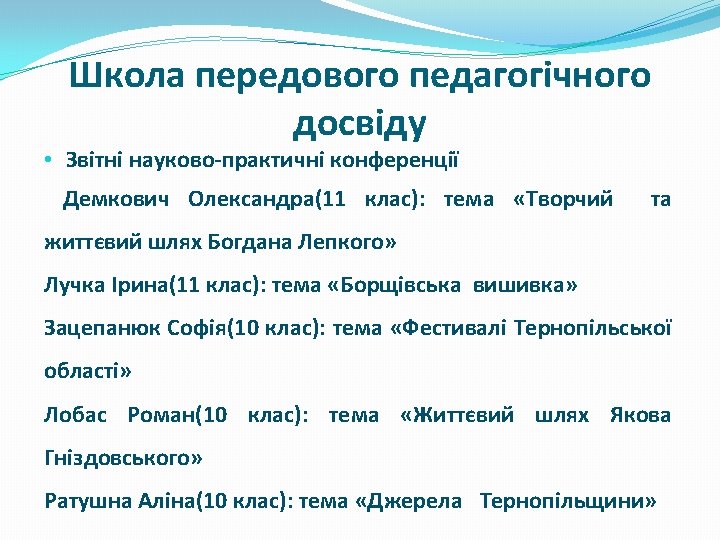 Школа передового педагогічного досвіду

• Звітні науково-практичні конференції

Демкович Олександра(11 клас): тема «Творчий та життєвий шлях Богдана Лепкого»

Лучка Ірина(11 клас): тема «Борщівська вишивка»

Зацепанюк Софія(10 клас): тема «Фестивалі Тернопільської області»

Лобас Роман(10 клас): тема «Життєвий шлях Якова Гніздовського»

Ратушна Аліна(10 клас): тема «Джерела Тернопільщини»